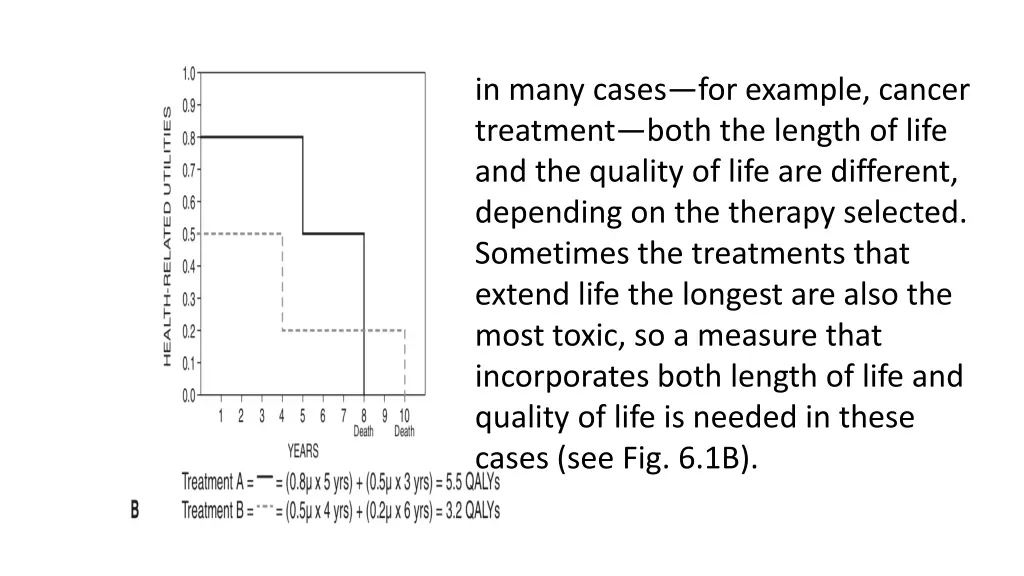 HEALTH-RELATED UTILITIES

1.0
0.9
0.8
0.7
0.6
0.5
0.4
0.3
0.2
0.1
0.0

1 2 3 4 5 6 7 8 9 10

Death Death

YEARS

Treatment A = — = (0.8μ x 5 yrs) + (0.5μ x 3 yrs) = 5.5 QALYs

B Treatment B = - - - = (0.5μ x 4 yrs) + (0.2μ x 6 yrs) = 3.2 QALYs

in many cases—for example, cancer treatment—both the length of life and the quality of life are different, depending on the therapy selected. Sometimes the treatments that extend life the longest are also the most toxic, so a measure that incorporates both length of life and quality of life is needed in these cases (see Fig. 6.1B).